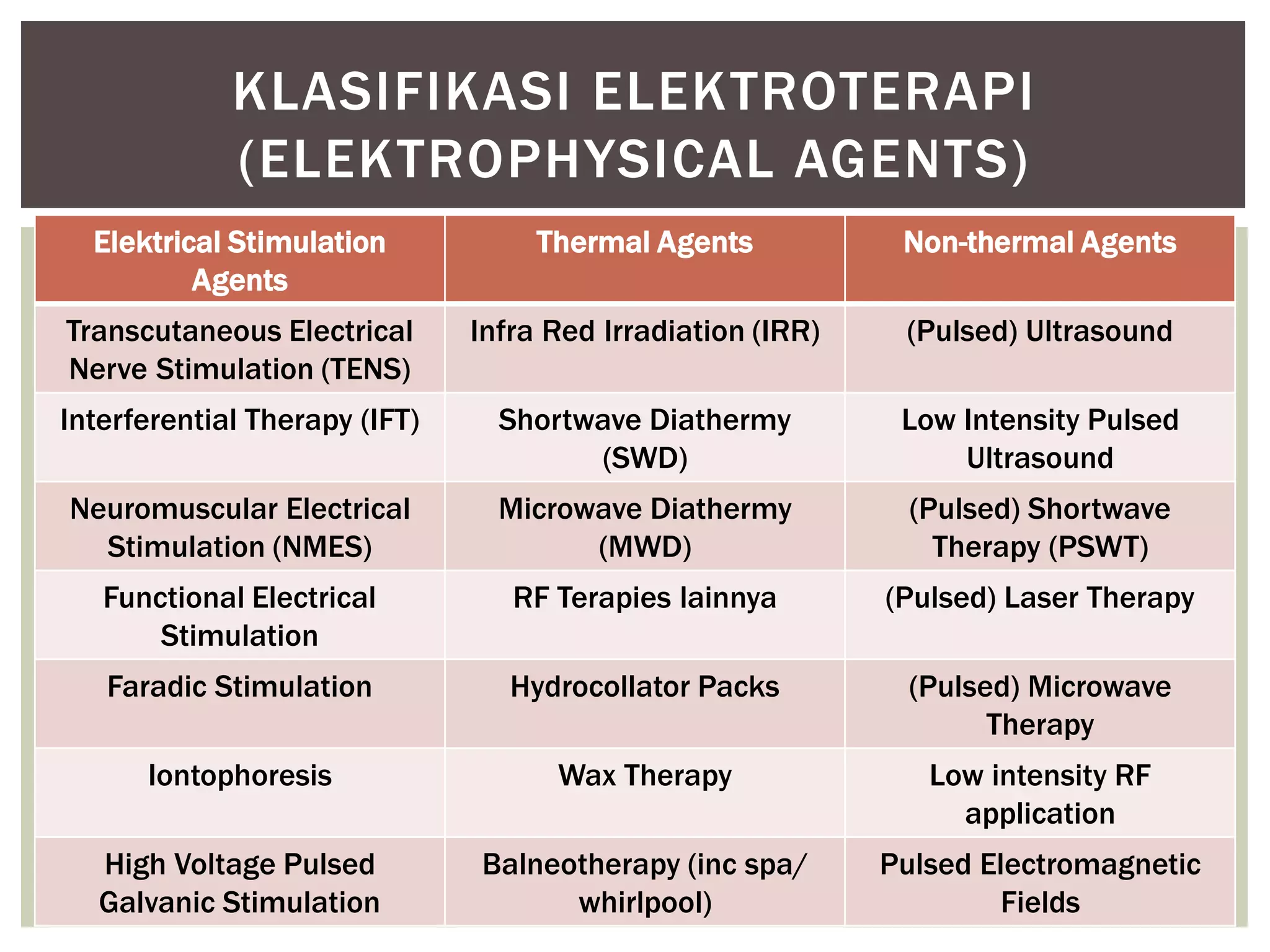 KLASIFIKASI ELEKTROTERAPI (ELEKTROPHYSICAL AGENTS)

| Elektrical Stimulation Agents | Thermal Agents | Non-thermal Agents |
|---|---|---|
| Transcutaneous Electrical Nerve Stimulation (TENS) | Infra Red Irradiation (IRR) | (Pulsed) Ultrasound |
| Interferential Therapy (IFT) | Shortwave Diathermy (SWD) | Low Intensity Pulsed Ultrasound |
| Neuromuscular Electrical Stimulation (NMES) | Microwave Diathermy (MWD) | (Pulsed) Shortwave Therapy (PSWT) |
| Functional Electrical Stimulation | RF Terapies lainnya | (Pulsed) Laser Therapy |
| Faradic Stimulation | Hydrocollator Packs | (Pulsed) Microwave Therapy |
| Iontophoresis | Wax Therapy | Low intensity RF application |
| High Voltage Pulsed Galvanic Stimulation | Balneotherapy (inc spa/ whirlpool) | Pulsed Electromagnetic Fields |